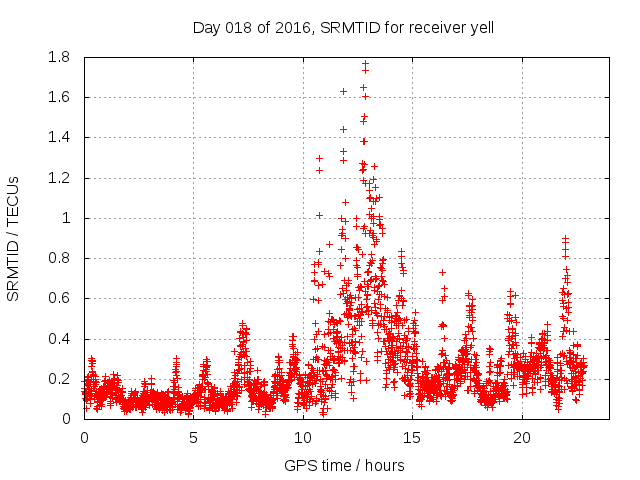 Day 018 of 2016, SRMTID for receiver yell

SRMTID / TECUs

1.8
1.6
1.4
1.2
1
0.8
0.6
0.4
0.2
0

0
5
10
15
20

GPS time / hours